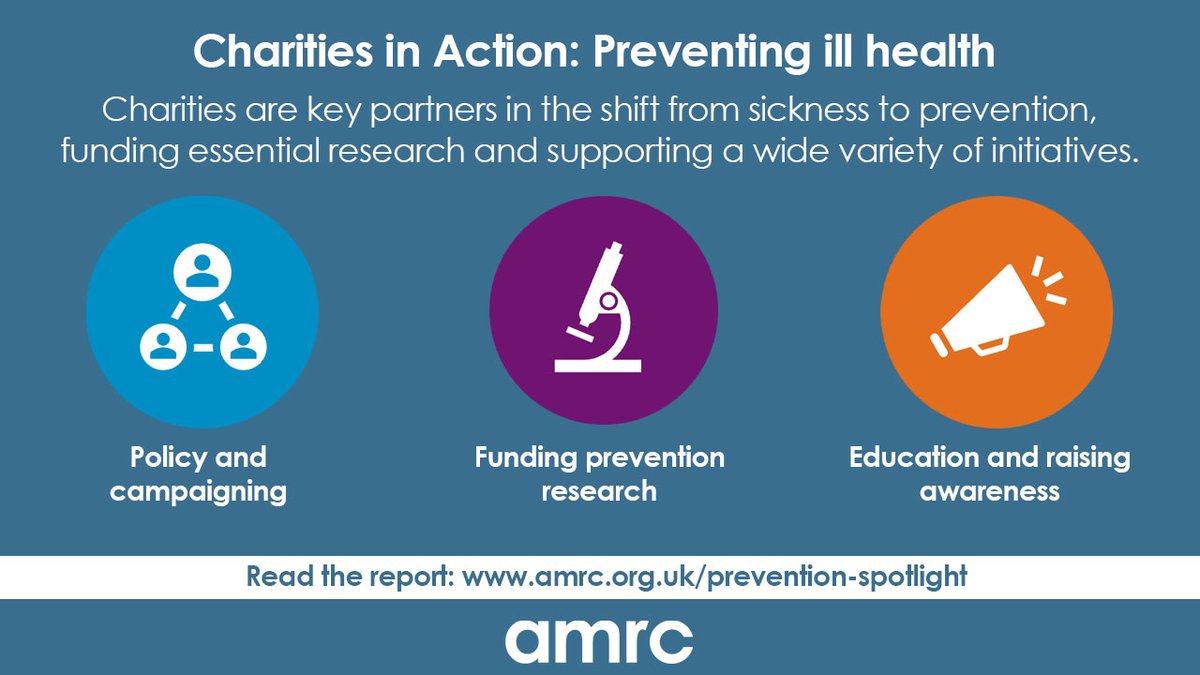 Charities in Action: Preventing ill health

Charities are key partners in the shift from sickness to prevention, funding essential research and supporting a wide variety of initiatives.

Policy and campaigning

Funding prevention research

Education and raising awareness

Read the report: www.amrc.org.uk/prevention-spotlight

amrc